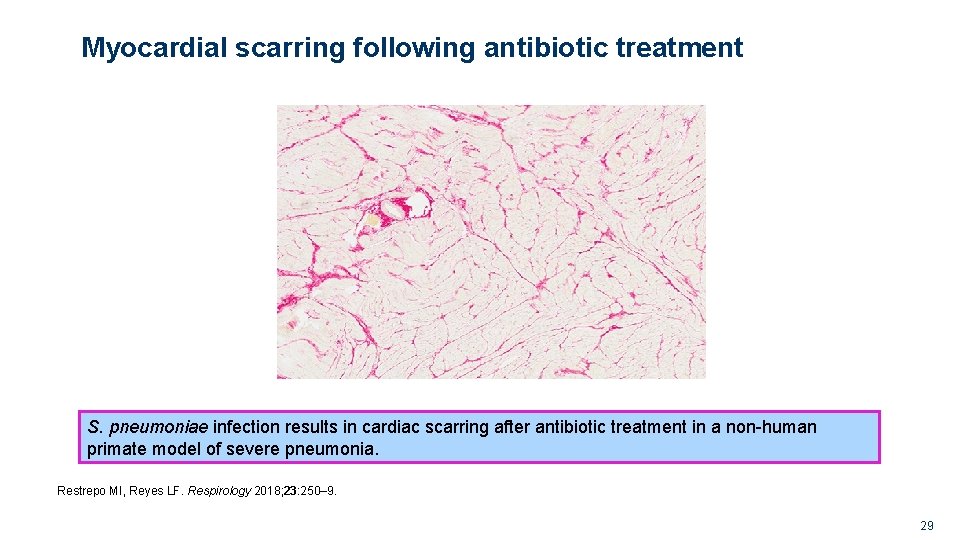 Myocardial scarring following antibiotic treatment

S. pneumoniae infection results in cardiac scarring after antibiotic treatment in a non-human primate model of severe pneumonia.

Restrepo MI, Reyes LF. Respirology 2018;23:250–9.

29